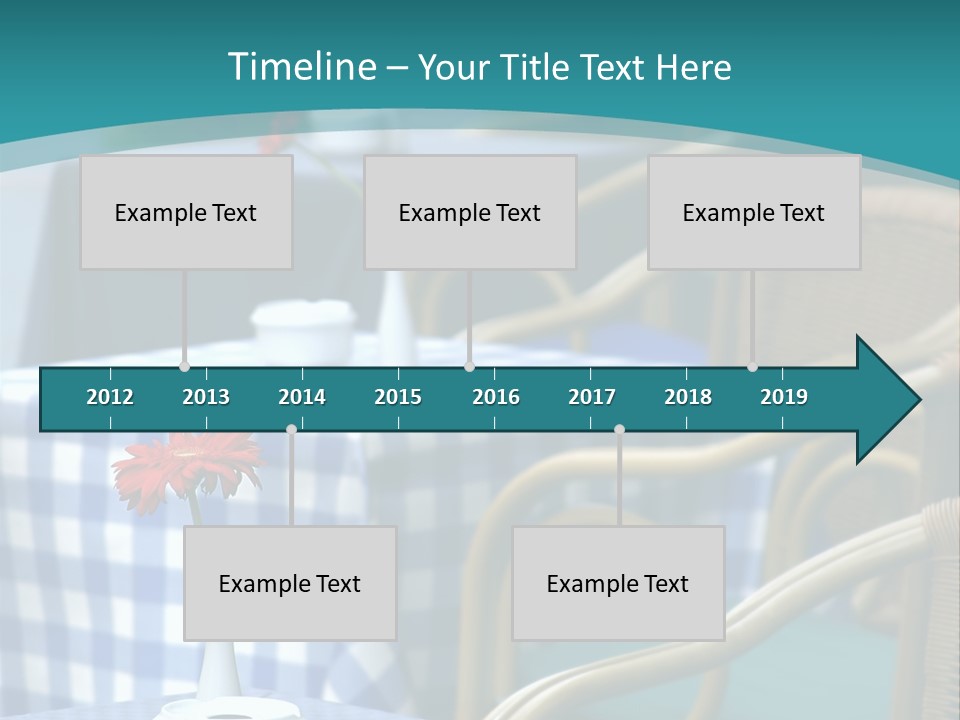 Timeline – Your Title Text Here

Example Text

Example Text

Example Text

2012 2013 2014 2015 2016 2017 2018 2019

Example Text

Example Text